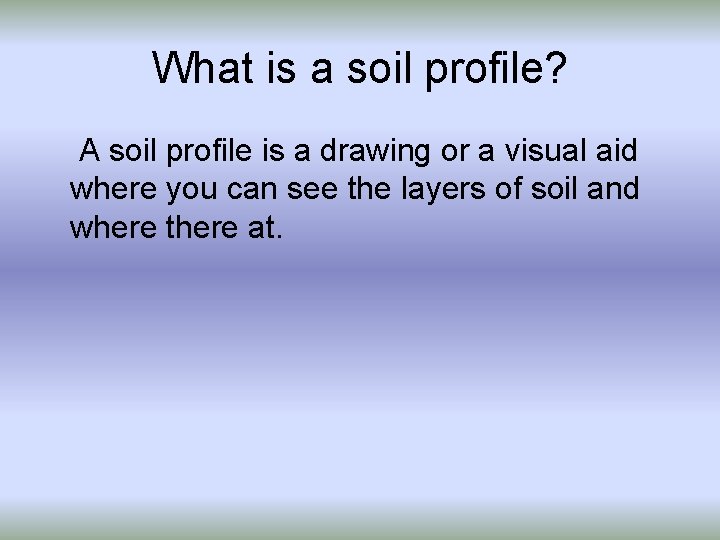 What is a soil profile?

A soil profile is a drawing or a visual aid where you can see the layers of soil and where there at.